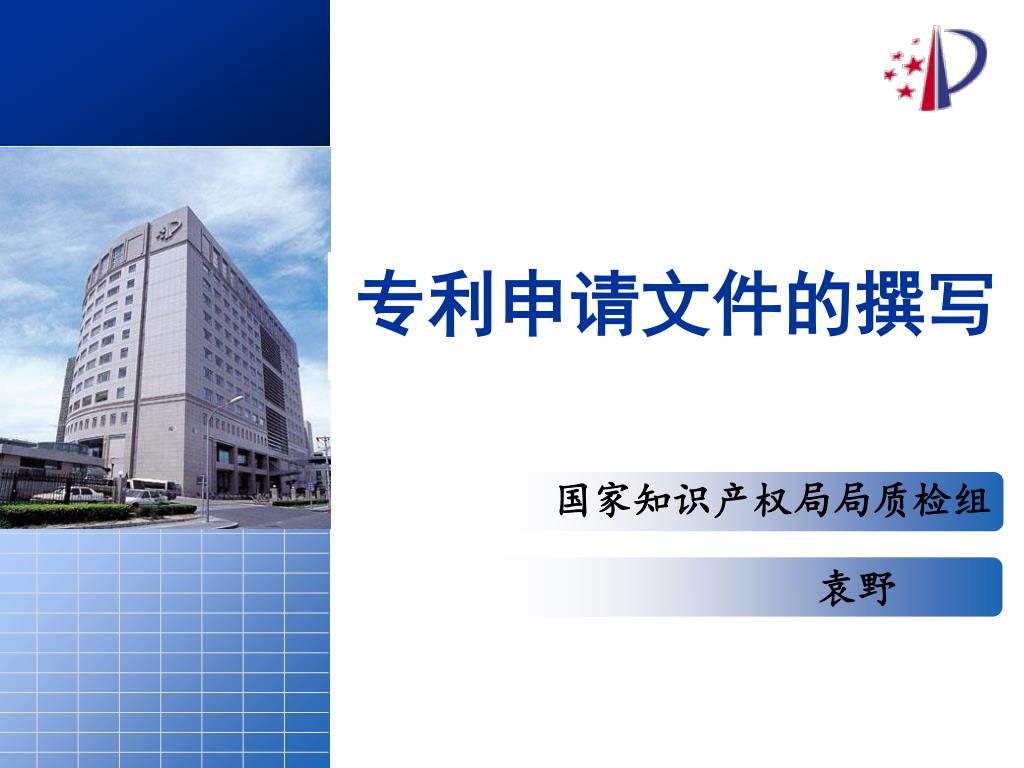 专利申请文件的撰写

国家知识产权局局质检组

袁野